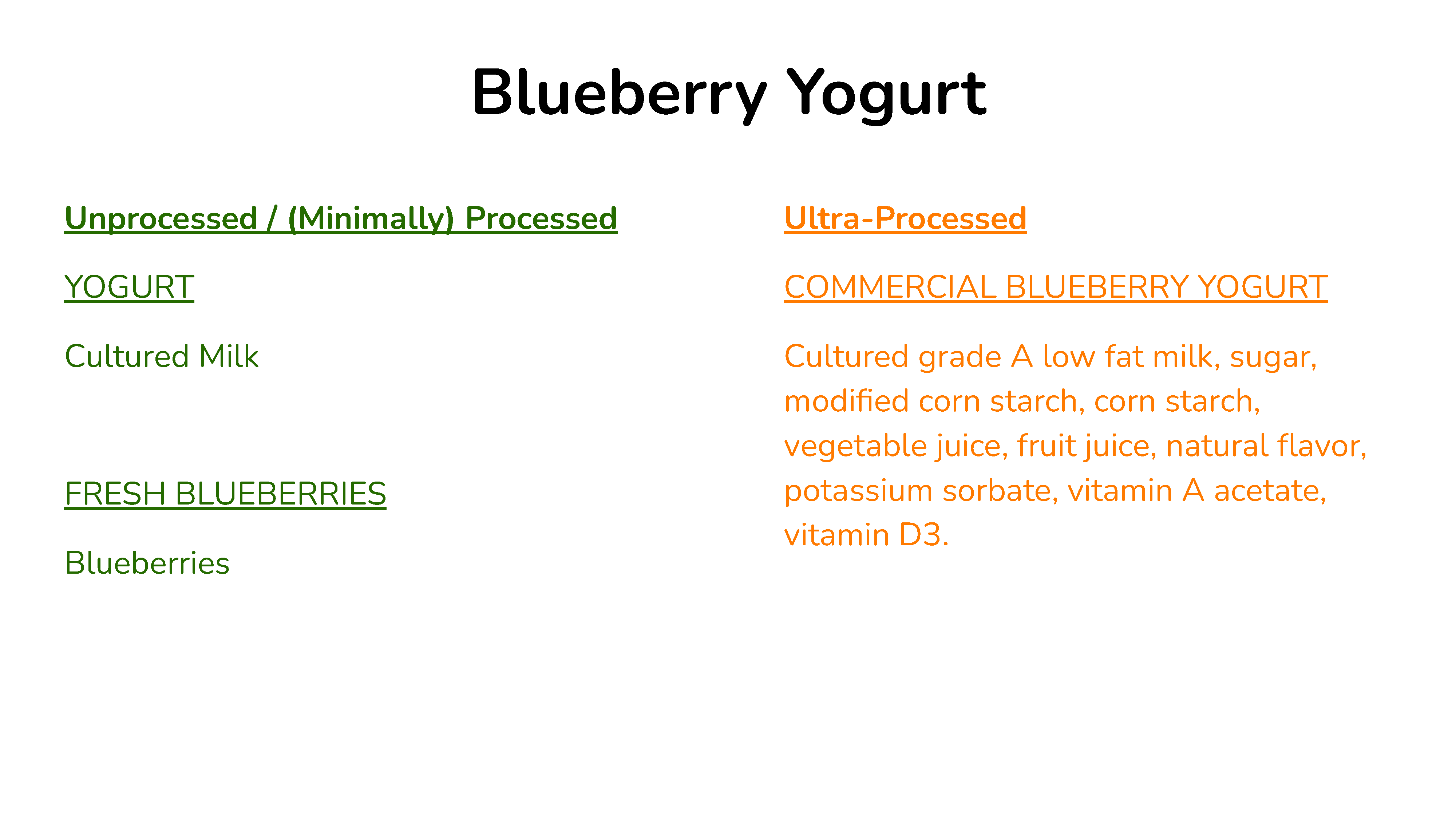 Blueberry Yogurt

Unprocessed / (Minimally) Processed

YOGURT

Cultured Milk

FRESH BLUEBERRIES

Blueberries

Ultra-Processed

COMMERCIAL BLUEBERRY YOGURT

Cultured grade A low fat milk, sugar, modified corn starch, corn starch, vegetable juice, fruit juice, natural flavor, potassium sorbate, vitamin A acetate, vitamin D3.